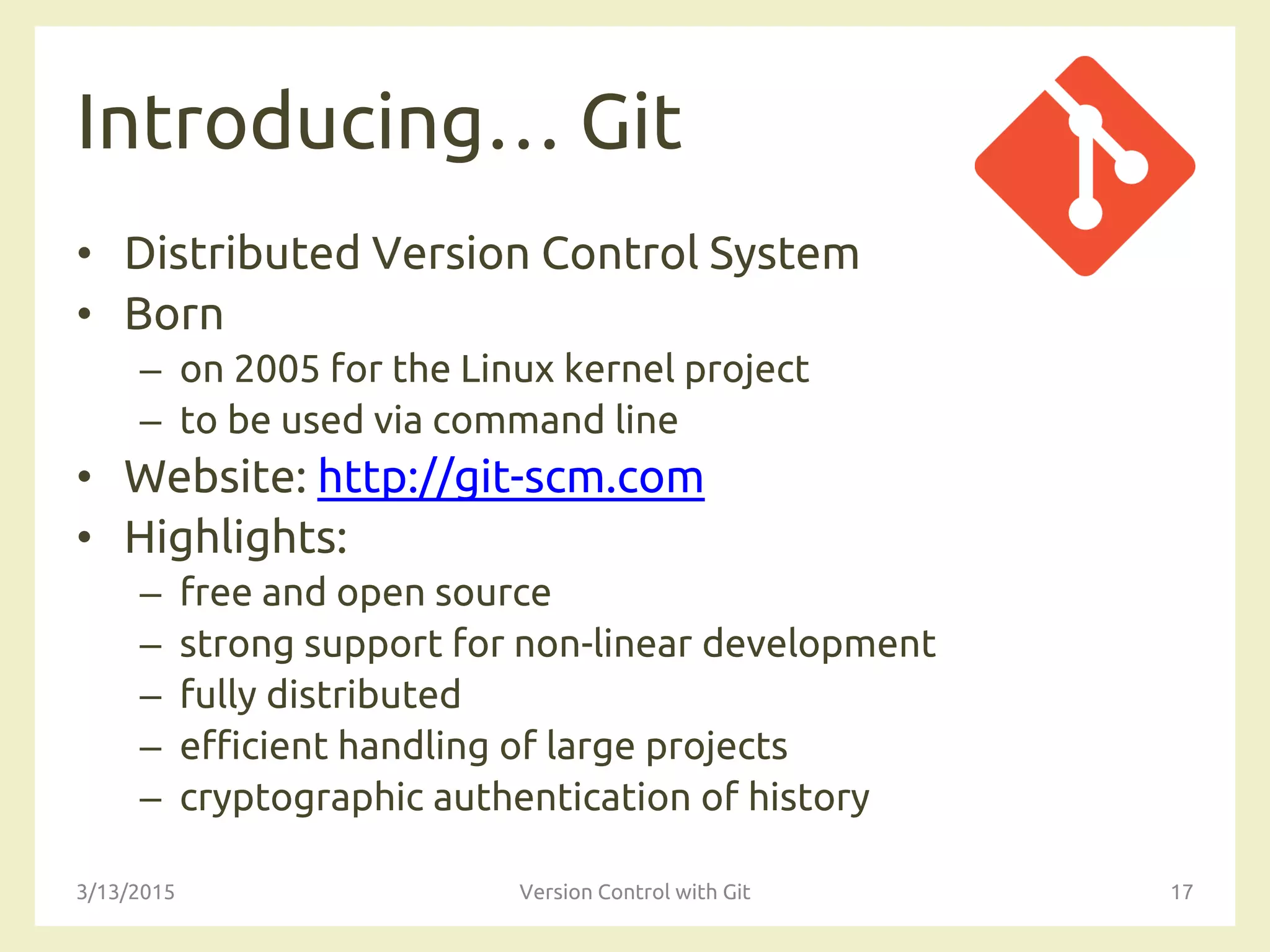 Introducing… Git

• Distributed Version Control System
• Born
  – on 2005 for the Linux kernel project
  – to be used via command line
• Website: http://git-scm.com
• Highlights:
  – free and open source
  – strong support for non-linear development
  – fully distributed
  – efficient handling of large projects
  – cryptographic authentication of history

3/13/2015

Version Control with Git

17